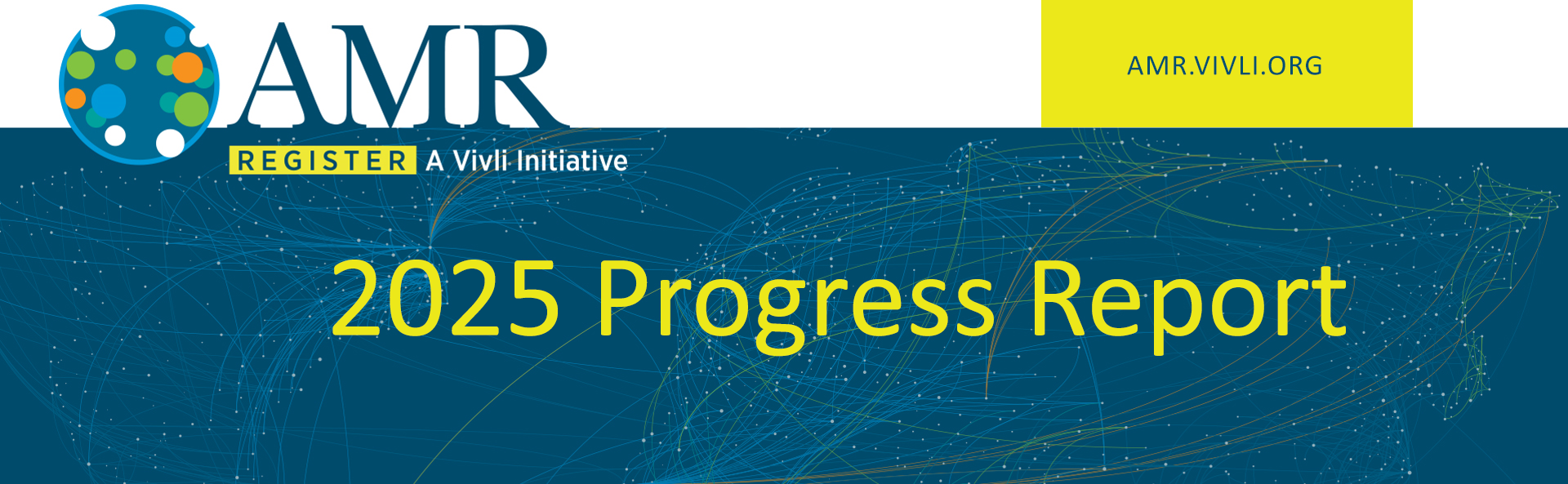 AMR
REGISTER A Vivli Initiative

AMR.VIVLI.ORG

2025 Progress Report